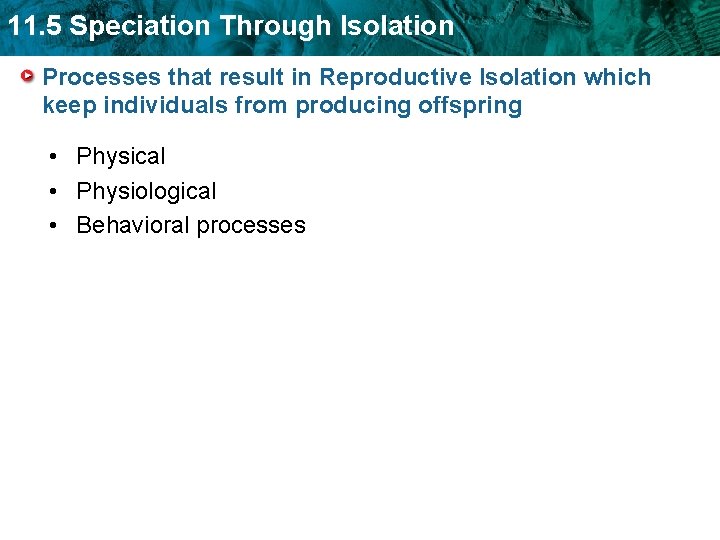 11.5 Speciation Through Isolation

Processes that result in Reproductive Isolation which keep individuals from producing offspring

• Physical
• Physiological
• Behavioral processes